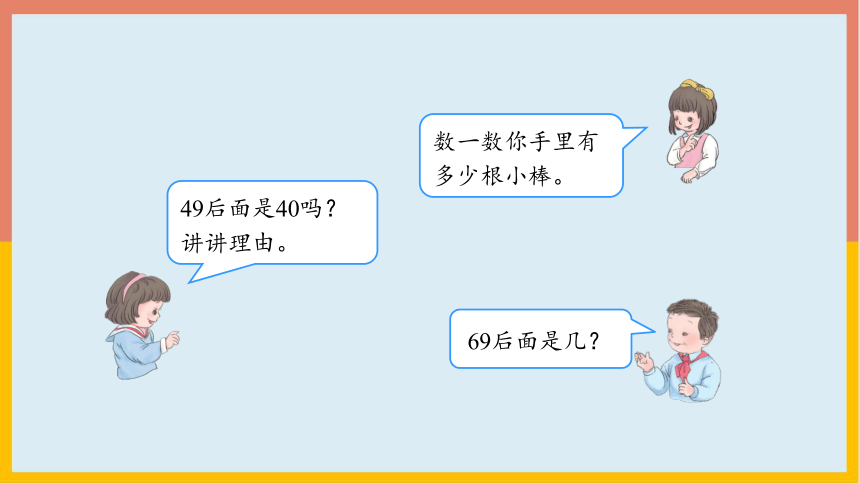 数一数你手里有多少根小棒。

49后面是40吗？讲讲理由。

69后面是几？